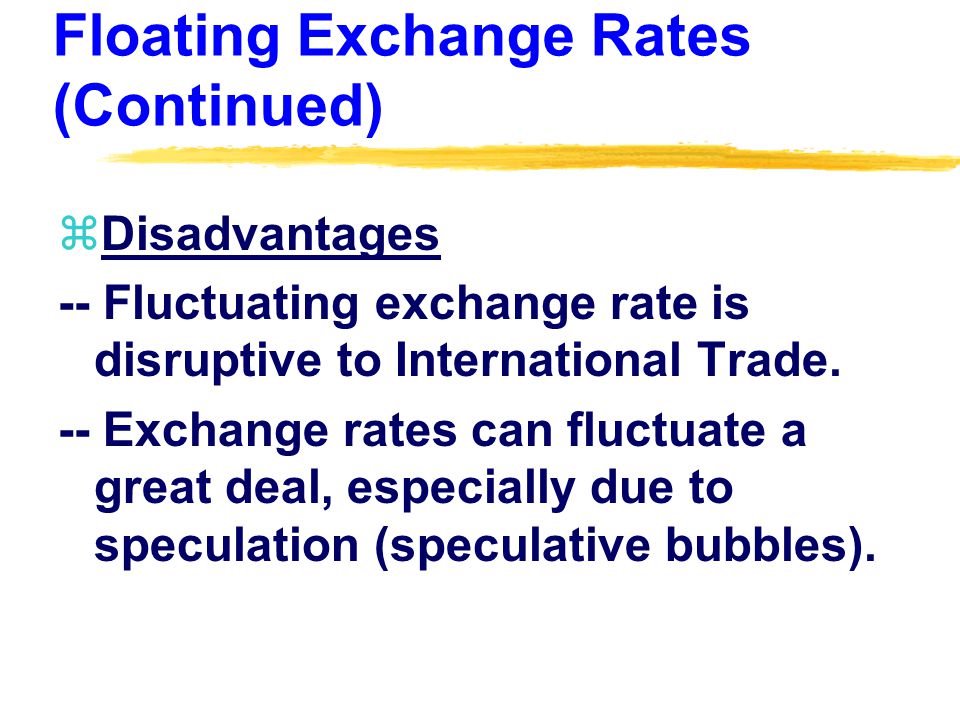 Floating Exchange Rates (Continued)

⌘Disadvantages

-- Fluctuating exchange rate is disruptive to International Trade.

-- Exchange rates can fluctuate a great deal, especially due to speculation (speculative bubbles).